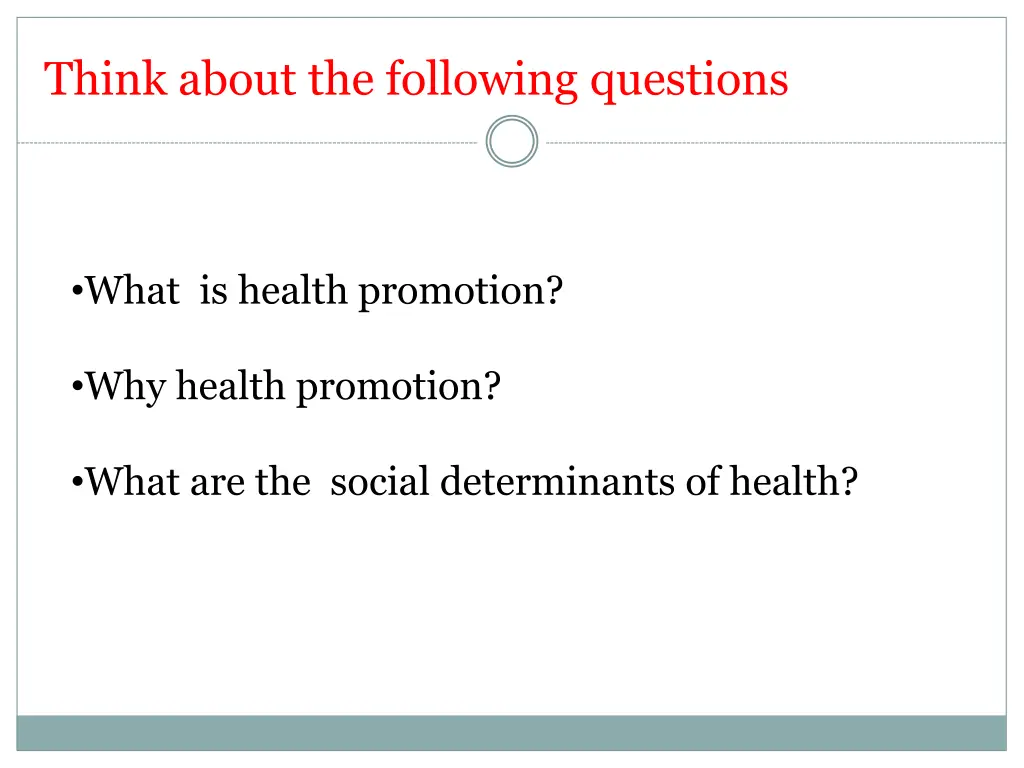 Think about the following questions

•What is health promotion?

•Why health promotion?

•What are the social determinants of health?